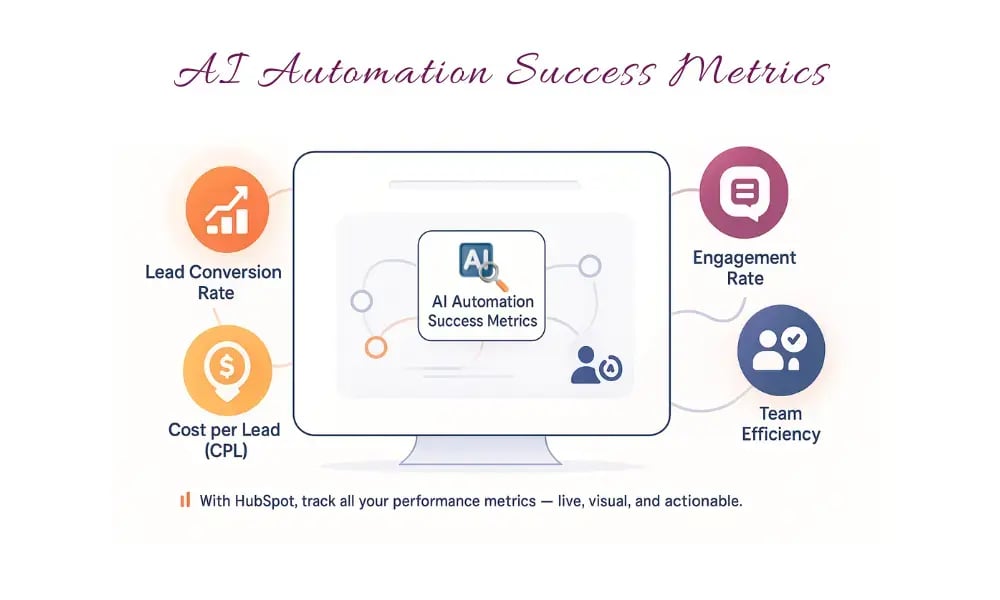 AI Automation Success Metrics

Lead Conversion Rate

Cost per Lead (CPL)

AI

AI Automation Success Metrics

Engagement Rate

Team Efficiency

With HubSpot, track all your performance metrics — live, visual, and actionable.